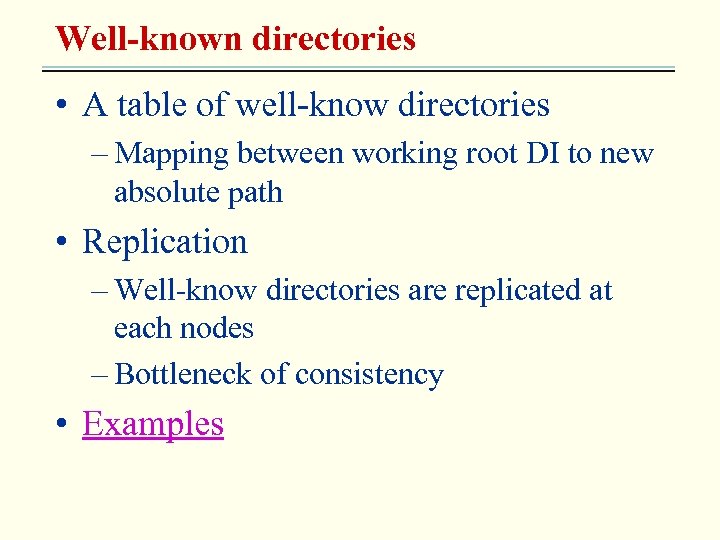 Well-known directories

• A table of well-know directories
  – Mapping between working root DI to new absolute path

• Replication
  – Well-know directories are replicated at each nodes
  – Bottleneck of consistency

• Examples